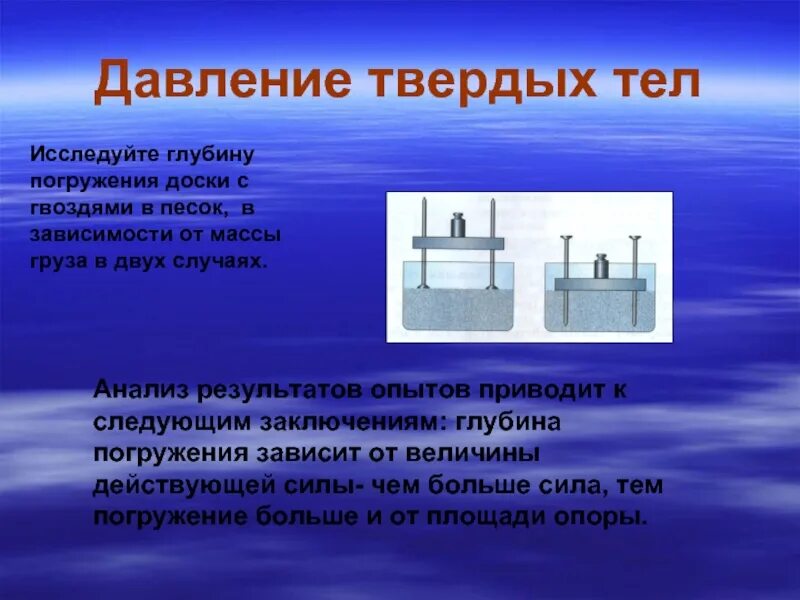 Давление твердых тел

Исследуйте глубину погружения доски с гвоздями в песок, в зависимости от массы груза в двух случаях.

Анализ результатов опытов приводит к следующим заключениям: глубина погружения зависит от величины действующей силы- чем больше сила, тем погружение больше и от площади опоры.